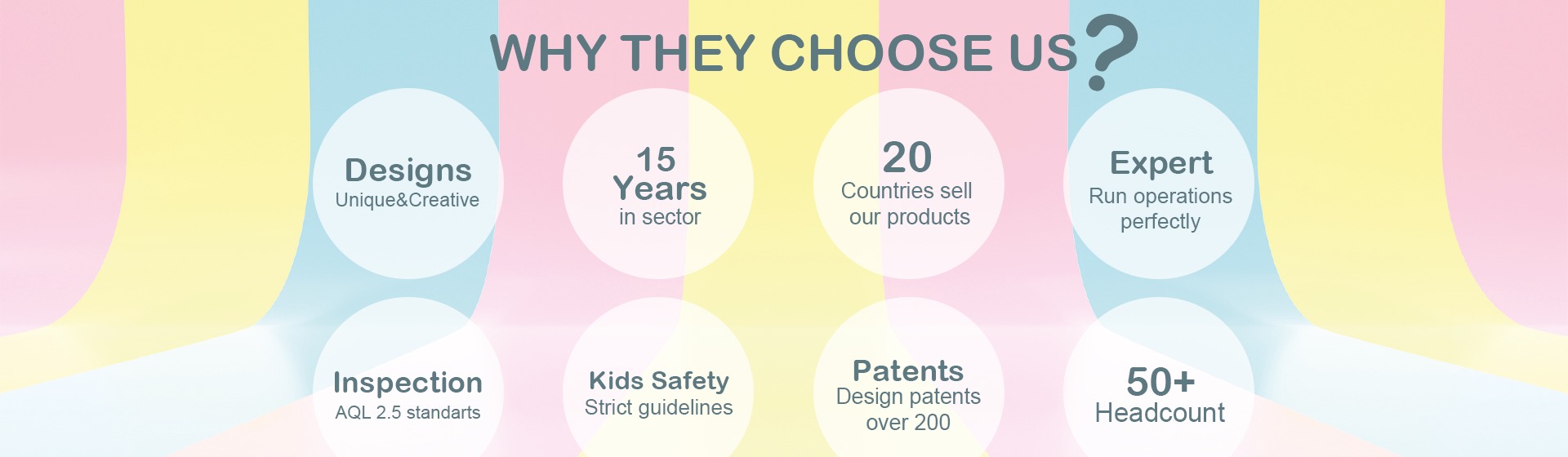 WHY THEY CHOOSE US?

Designs
Unique&Creative

15
Years
in sector

20
Countries sell our products

Expert
Run operations perfectly

Inspection
AQL 2.5 standarts

Kids Safety
Strict guidelines

Patents
Design patents over 200

50+
Headcount